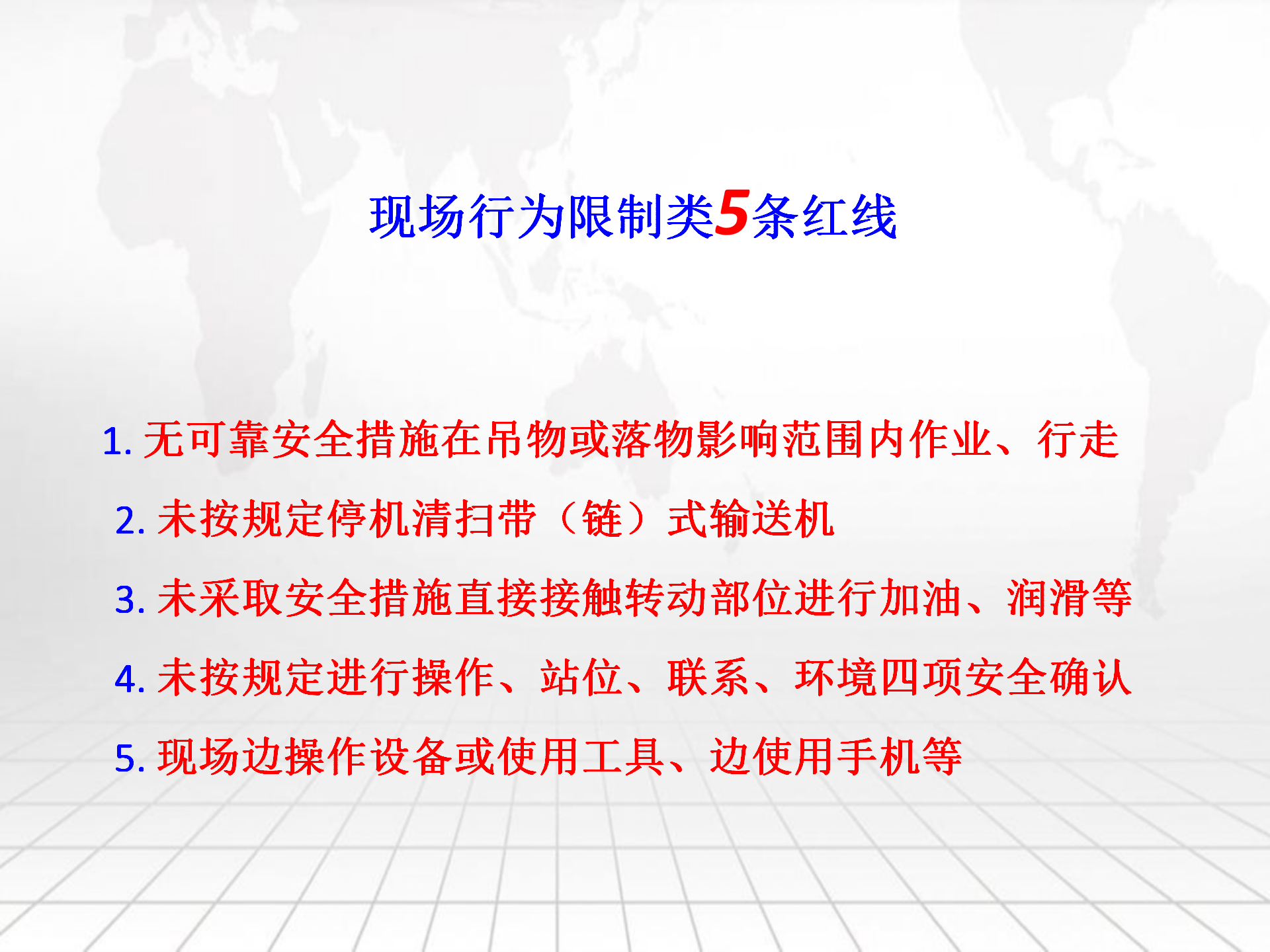 现场行为限制类5条红线

1. 无可靠安全措施在吊物或落物影响范围内作业、行走

2. 未按规定停机清扫带（链）式输送机

3. 未采取安全措施直接接触转动部位进行加油、润滑等

4. 未按规定进行操作、站位、联系、环境四项安全确认

5. 现场边操作设备或使用工具、边使用手机等